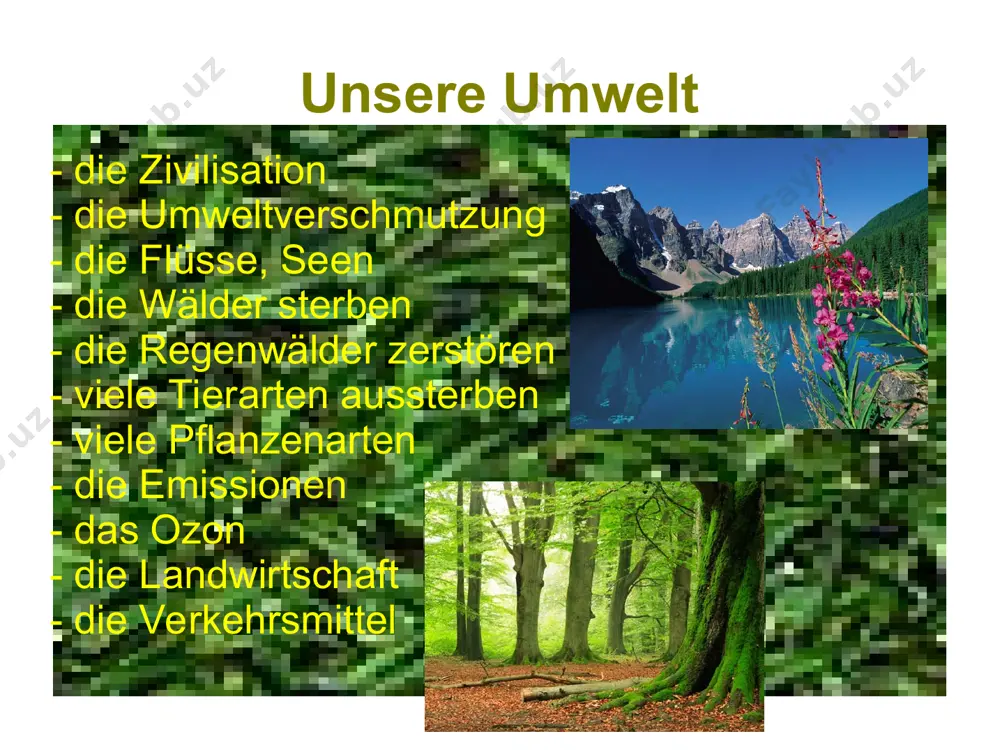 Unsere Umwelt

- die Zivilisation
- die Umweltverschmutzung
- die Flüsse, Seen
- die Wälder sterben
- die Regenwälder zerstören
- viele Tierarten aussterben
- viele Pflanzenarten
- die Emissionen
- das Ozon
- die Landwirtschaft
- die Verkehrsmittel